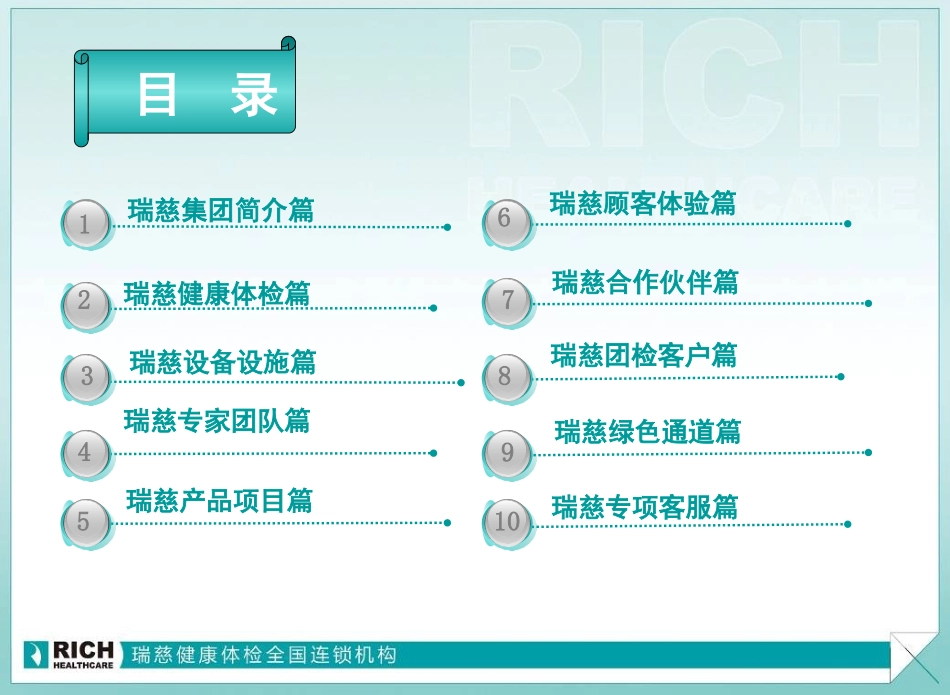 目 录

RICH
HEALTHCARE

1 瑞慈集团简介篇

2 瑞慈健康体检篇

3 瑞慈设备设施篇

4 瑞慈专家团队篇

5 瑞慈产品项目篇

6 瑞慈顾客体验篇

7 瑞慈合作伙伴篇

8 瑞慈团检客户篇

9 瑞慈绿色通道篇

10 瑞慈专项客服篇

RICH HEALTHCARE 瑞慈健康体检全国连锁机构